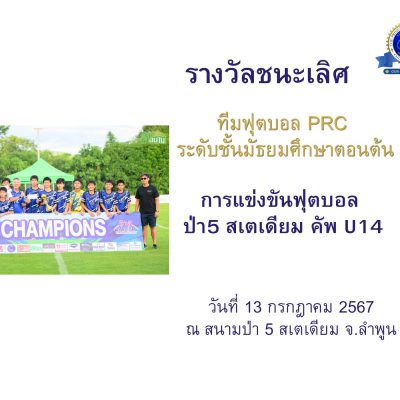 รางวัลชนะเลิศ

ทีมฟุตบอล PRC
ระดับชั้นมัธยมศึกษาตอนต้น

การแข่งขันฟุตบอล
ป่า5 สเตเดียม คัพ U14

CHAMPIONS

วันที่ 13 กรกฎาคม 2567
ณ สนามป่า 5 สเตเดียม จ.ลำพูน